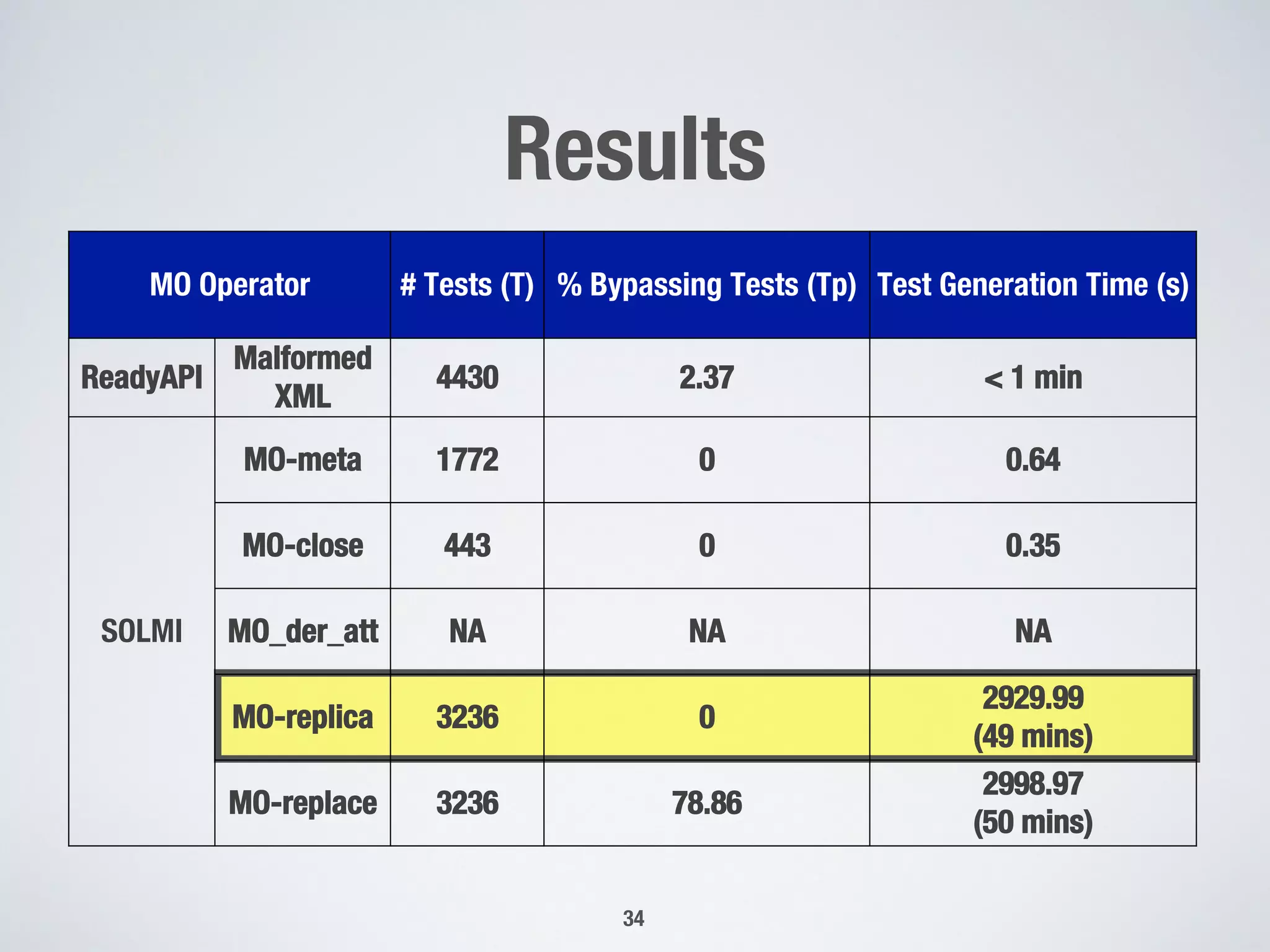 Results

| MO Operator | | # Tests (T) | % Bypassing Tests (Tp) | Test Generation Time (s) |
|---|---|---|---|---|
| ReadyAPI | Malformed XML | 4430 | 2.37 | < 1 min |
| SOLMI | MO-meta | 1772 | 0 | 0.64 |
| | MO-close | 443 | 0 | 0.35 |
| | MO_der_att | NA | NA | NA |
| | MO-replica | 3236 | 0 | 2929.99 (49 mins) |
| | MO-replace | 3236 | 78.86 | 2998.97 (50 mins) |

34